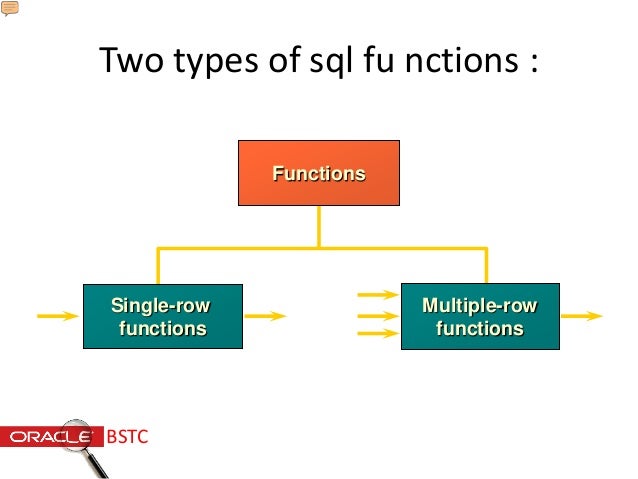 Two types of sql fu nctions :

Functions

Single-row functions

Multiple-row functions

ORACLE BSTC